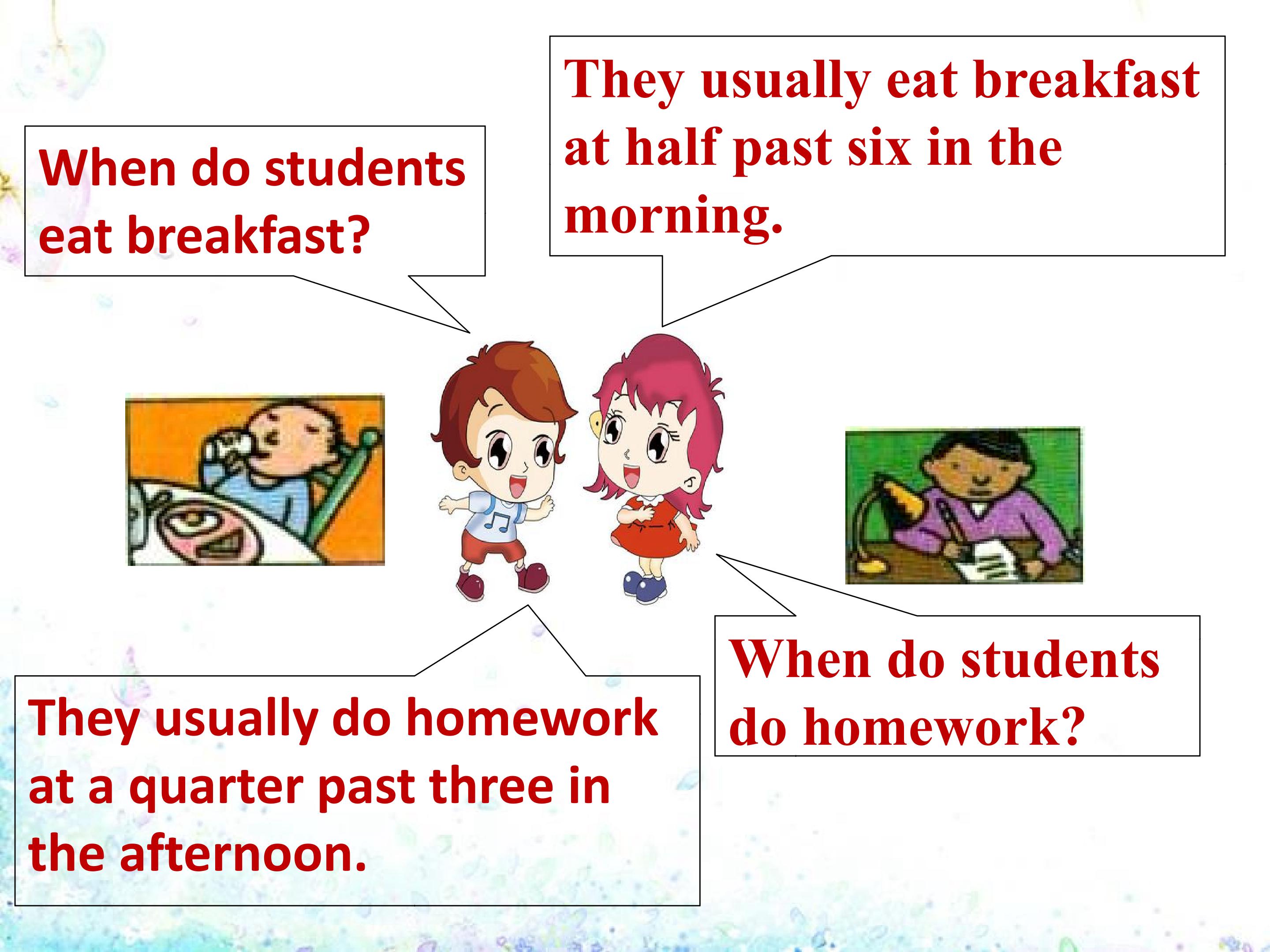 When do students eat breakfast?

They usually eat breakfast at half past six in the morning.

When do students do homework?

They usually do homework at a quarter past three in the afternoon.